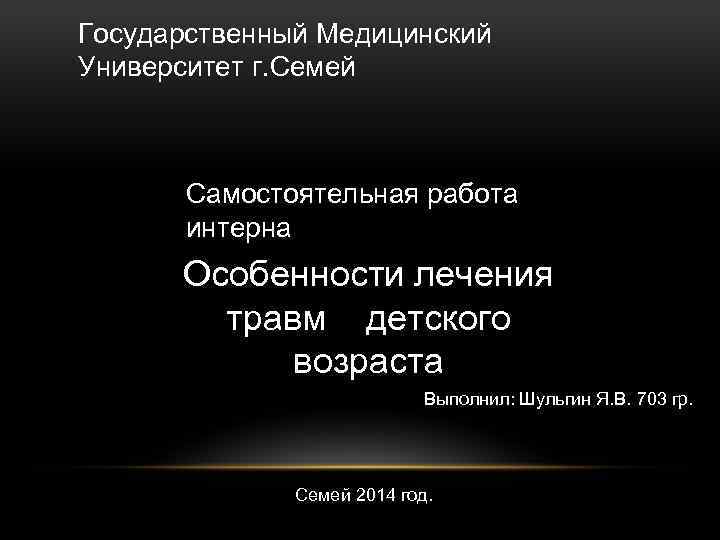 Государственный Медицинский Университет г.Семей

Самостоятельная работа интерна

Особенности лечения травм детского возраста

Выполнил: Шульгин Я.В. 703 гр.

Семей 2014 год.